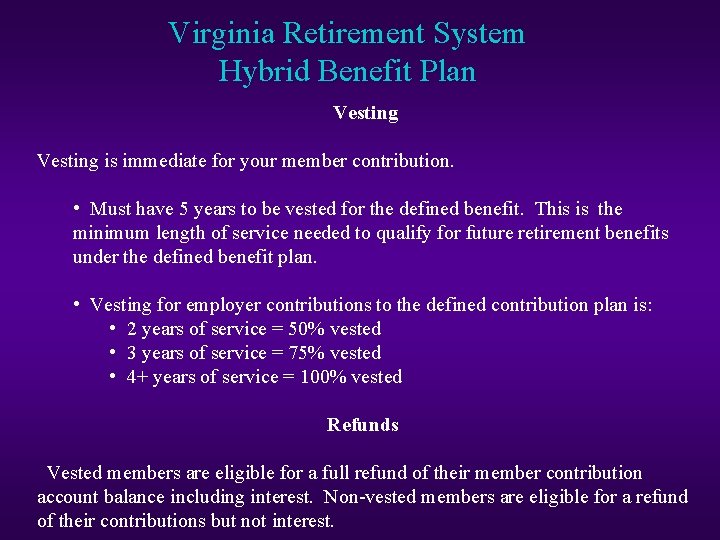 Virginia Retirement System
Hybrid Benefit Plan

Vesting

Vesting is immediate for your member contribution.

• Must have 5 years to be vested for the defined benefit. This is the minimum length of service needed to qualify for future retirement benefits under the defined benefit plan.

• Vesting for employer contributions to the defined contribution plan is:
• 2 years of service = 50% vested
• 3 years of service = 75% vested
• 4+ years of service = 100% vested

Refunds

Vested members are eligible for a full refund of their member contribution account balance including interest. Non-vested members are eligible for a refund of their contributions but not interest.